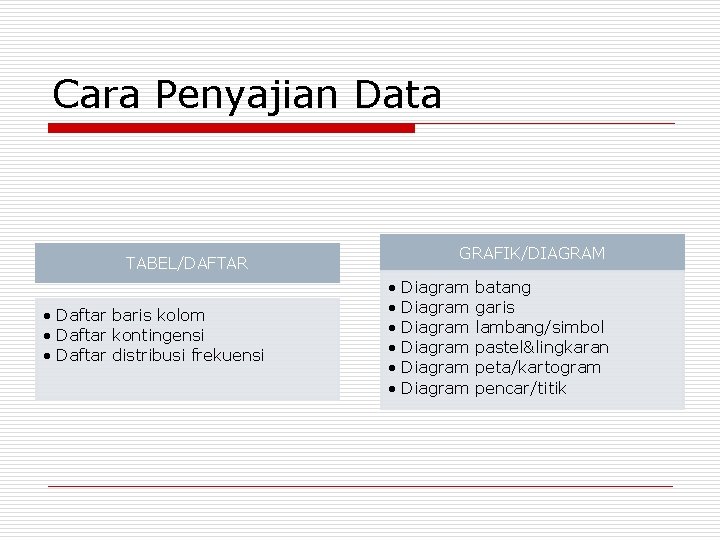 Cara Penyajian Data

TABEL/DAFTAR

• Daftar baris kolom
• Daftar kontingensi
• Daftar distribusi frekuensi

GRAFIK/DIAGRAM

• Diagram batang
• Diagram garis
• Diagram lambang/simbol
• Diagram pastel&lingkaran
• Diagram peta/kartogram
• Diagram pencar/titik